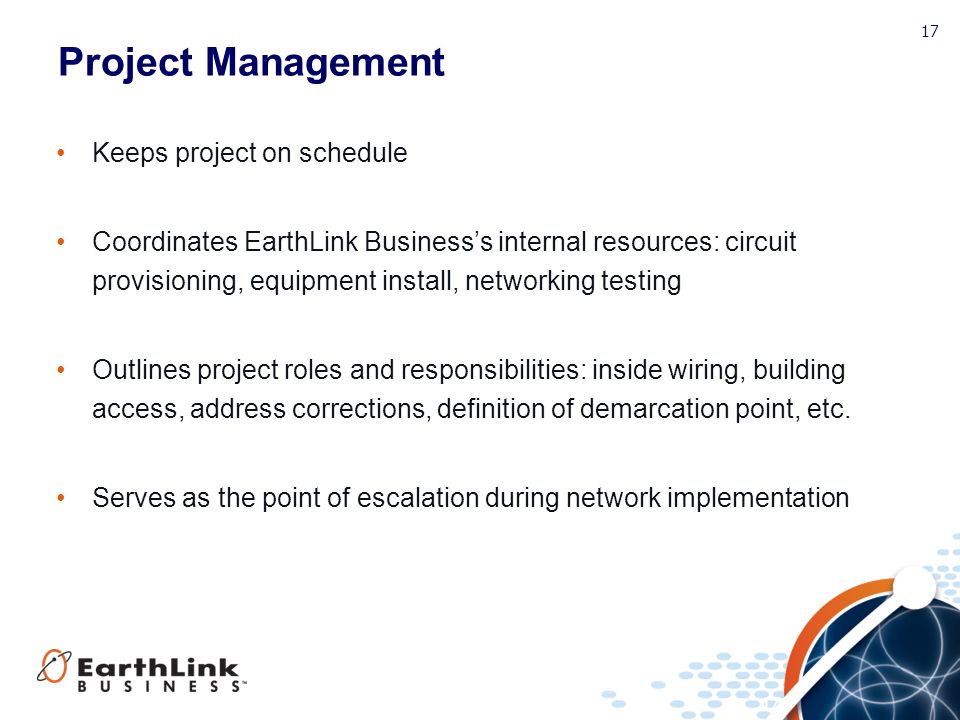 17

Project Management

• Keeps project on schedule

• Coordinates EarthLink Business's internal resources: circuit provisioning, equipment install, networking testing

• Outlines project roles and responsibilities: inside wiring, building access, address corrections, definition of demarcation point, etc.

• Serves as the point of escalation during network implementation

EarthLink BUSINESS™